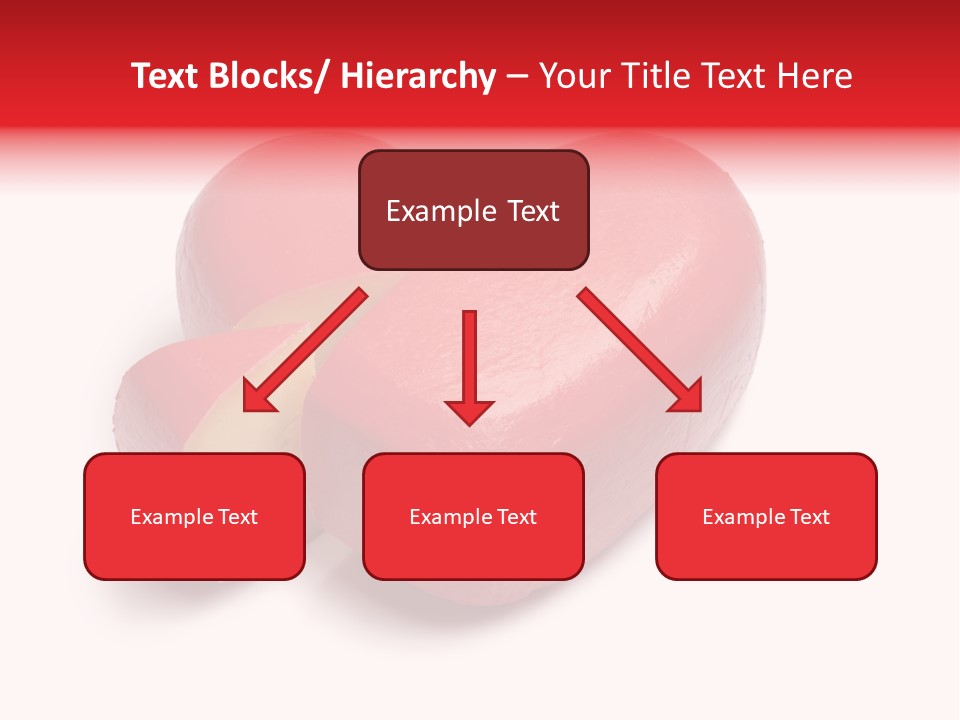 Text Blocks/ Hierarchy – Your Title Text Here

Example Text

Example Text

Example Text

Example Text